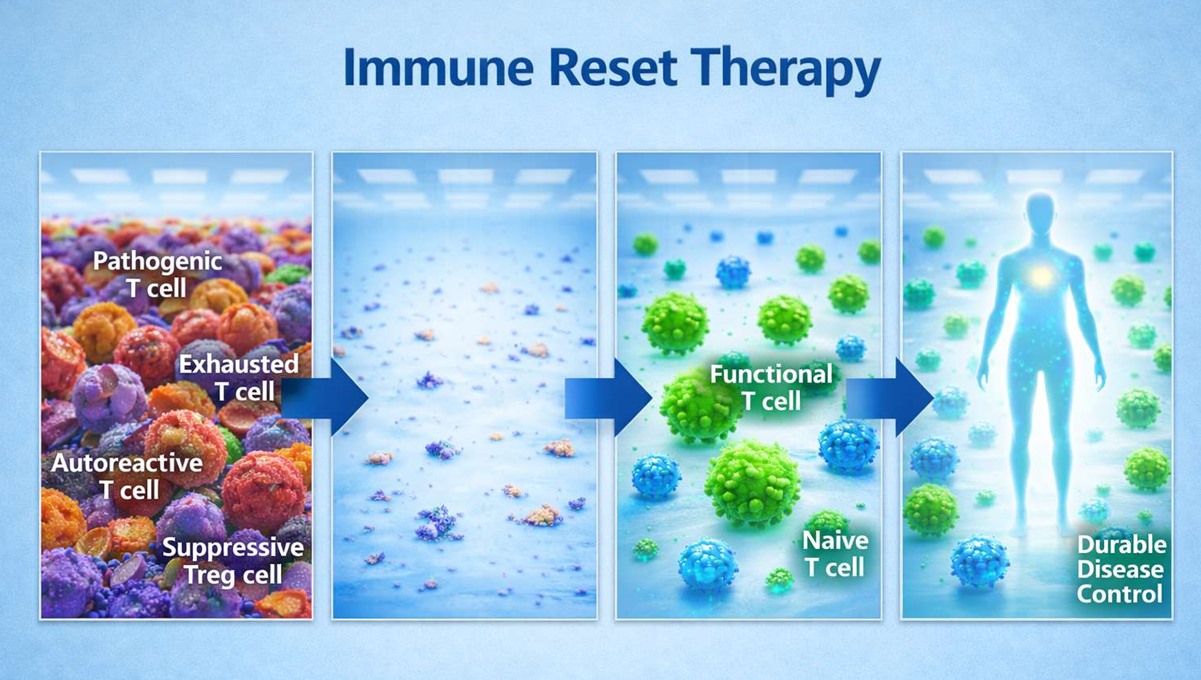 Immune Reset Therapy

Pathogenic T cell

Exhausted T cell

Autoreactive T cell

Suppressive Treg cell

Functional T cell

Naive T cell

Durable Disease Control